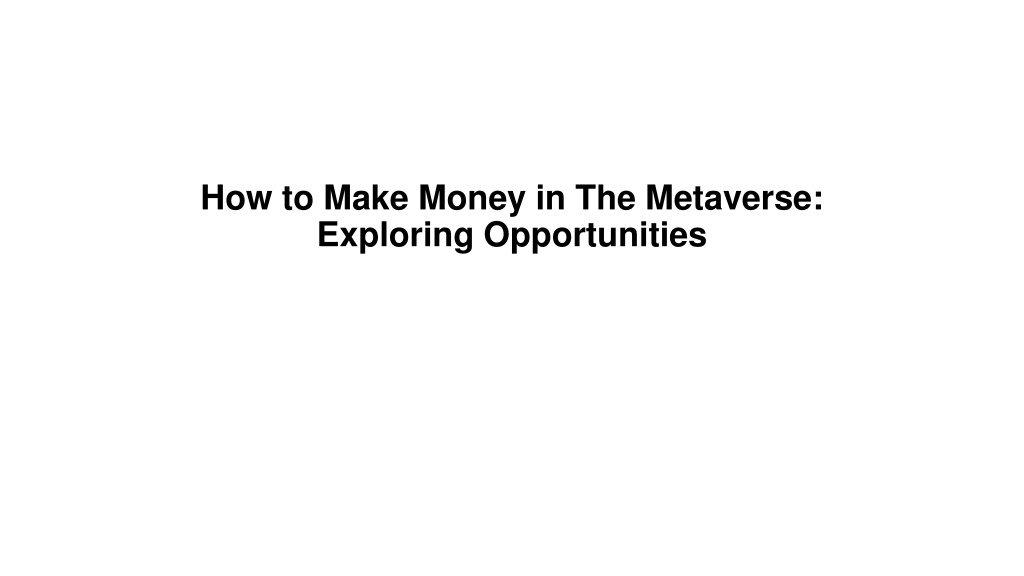 How to Make Money in The Metaverse: Exploring Opportunities